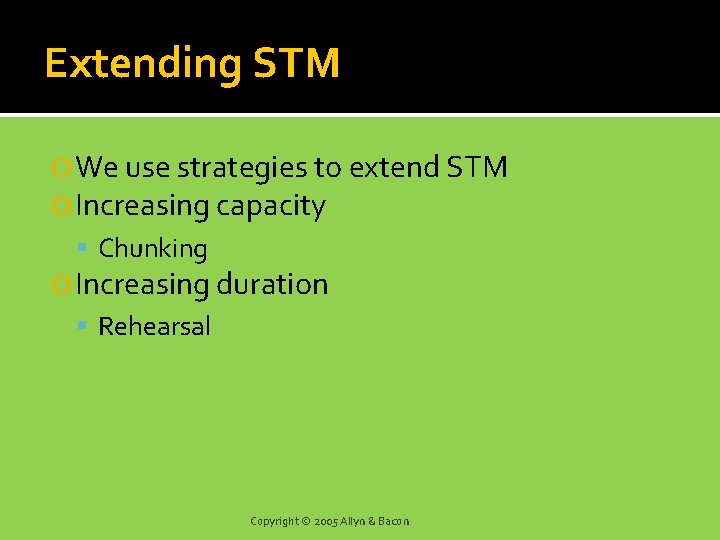 Extending STM

We use strategies to extend STM
Increasing capacity
Chunking
Increasing duration
Rehearsal

Copyright © 2005 Allyn & Bacon